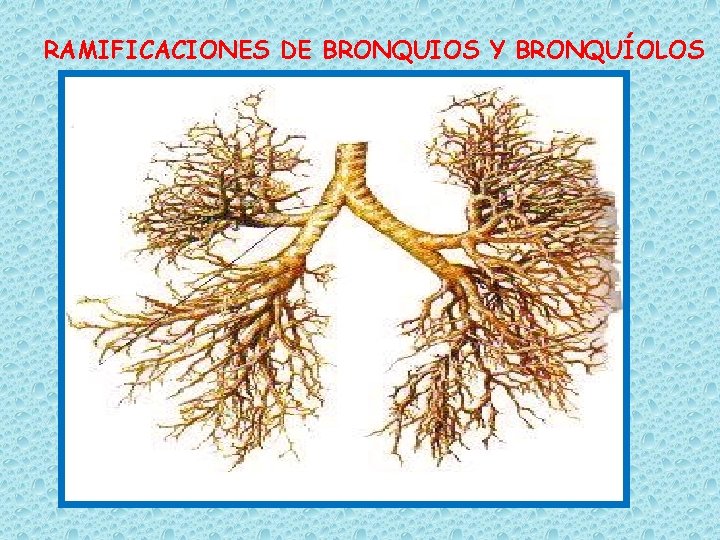 RAMIFICACIONES DE BRONQUIOS Y BRONQUÍOLOS